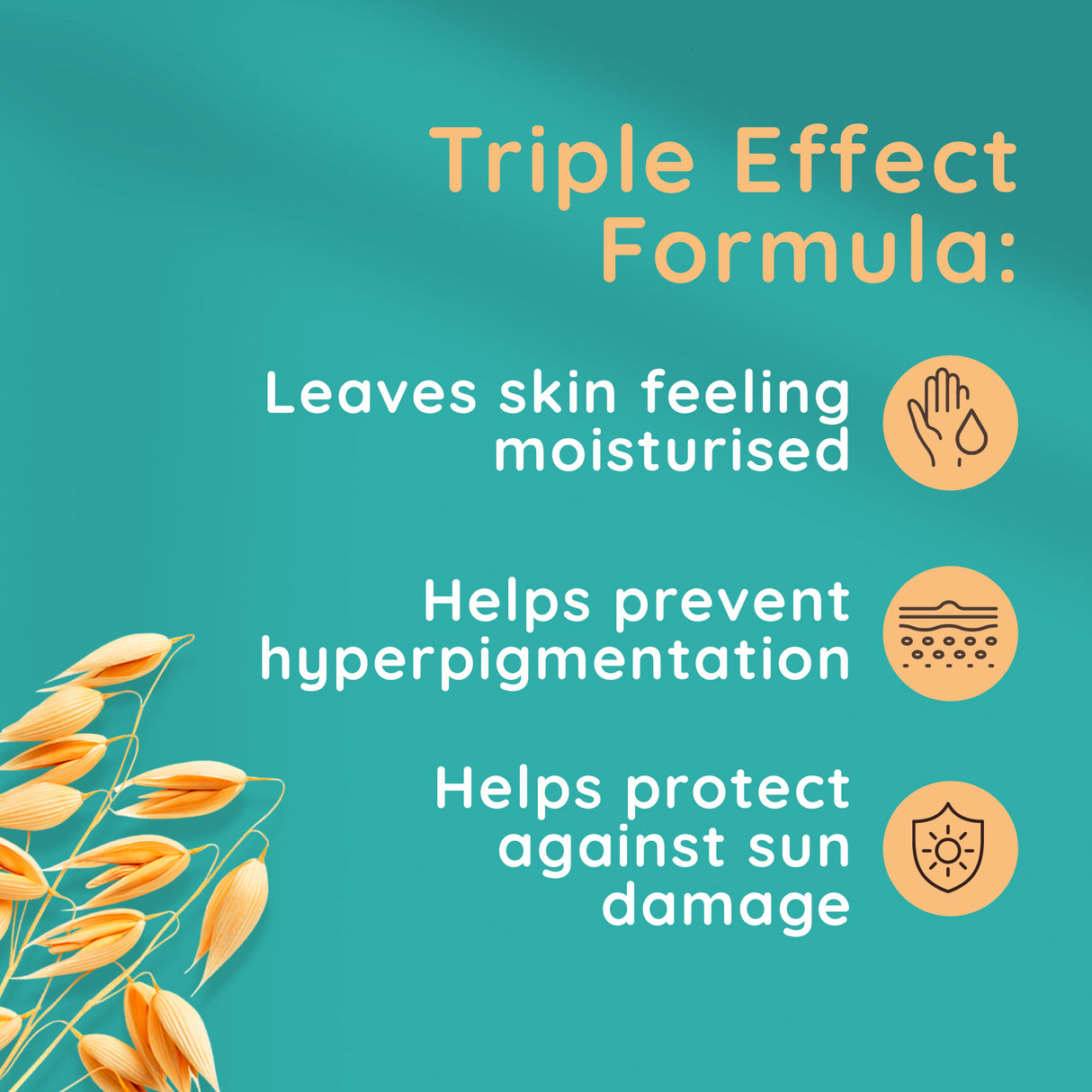 Triple Effect Formula:

Leaves skin feeling moisturised

Helps prevent hyperpigmentation

Helps protect against sun damage